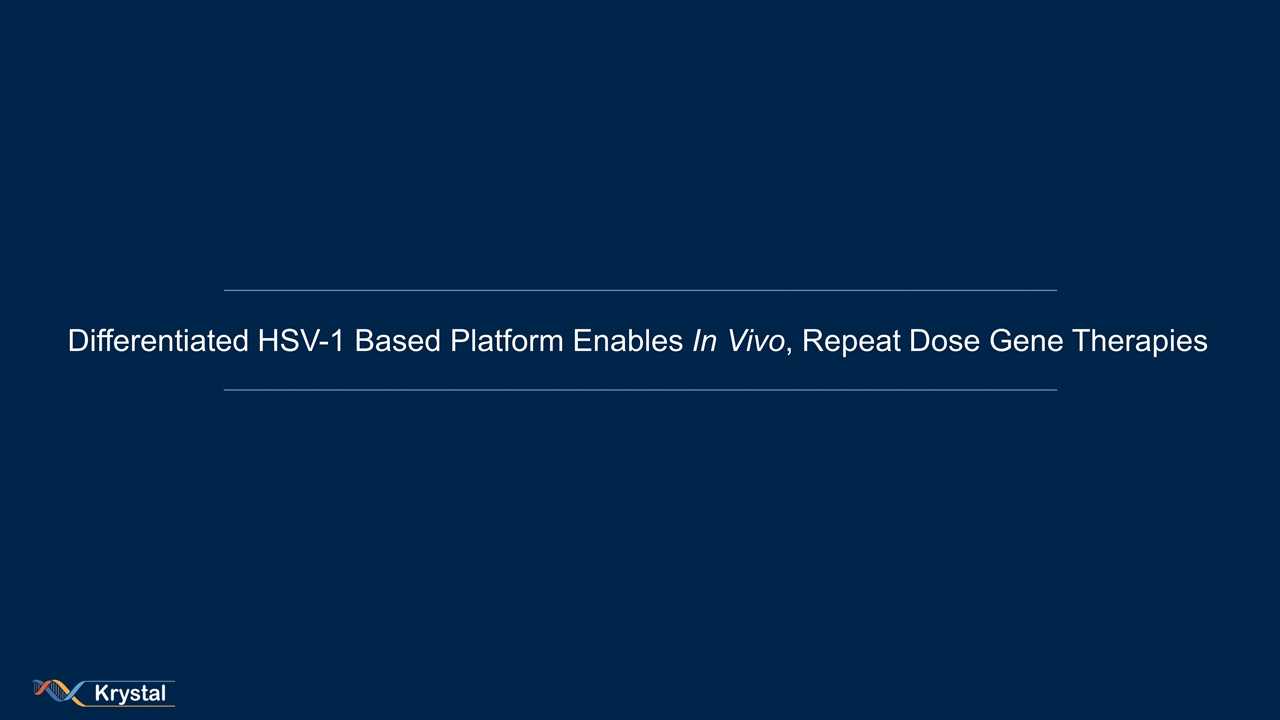 Differentiated HSV-1 Based Platform Enables In Vivo, Repeat Dose Gene Therapies

Krystal